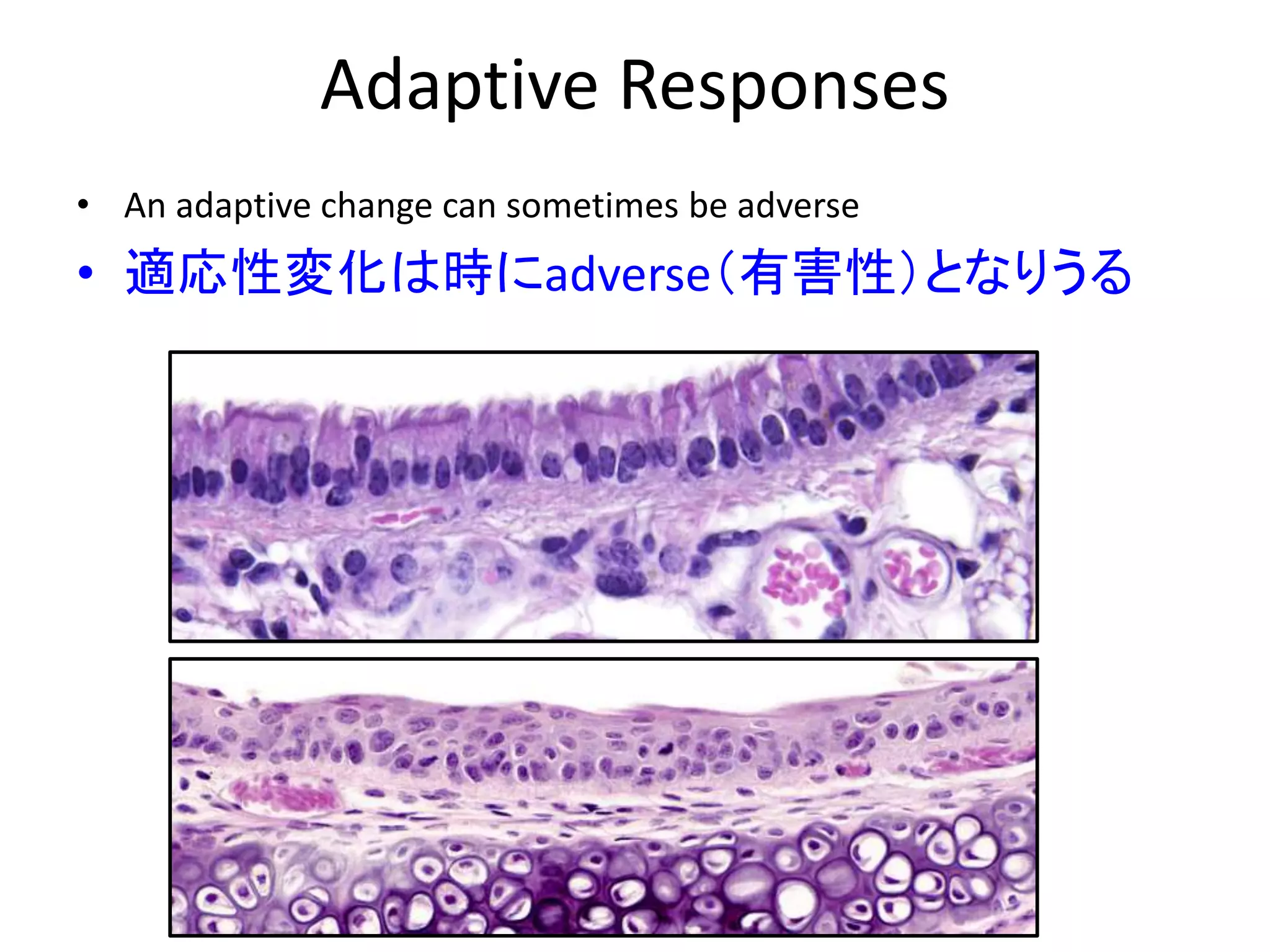 Adaptive Responses

• An adaptive change can sometimes be adverse
• 適応性変化は時にadverse（有害性）となりうる